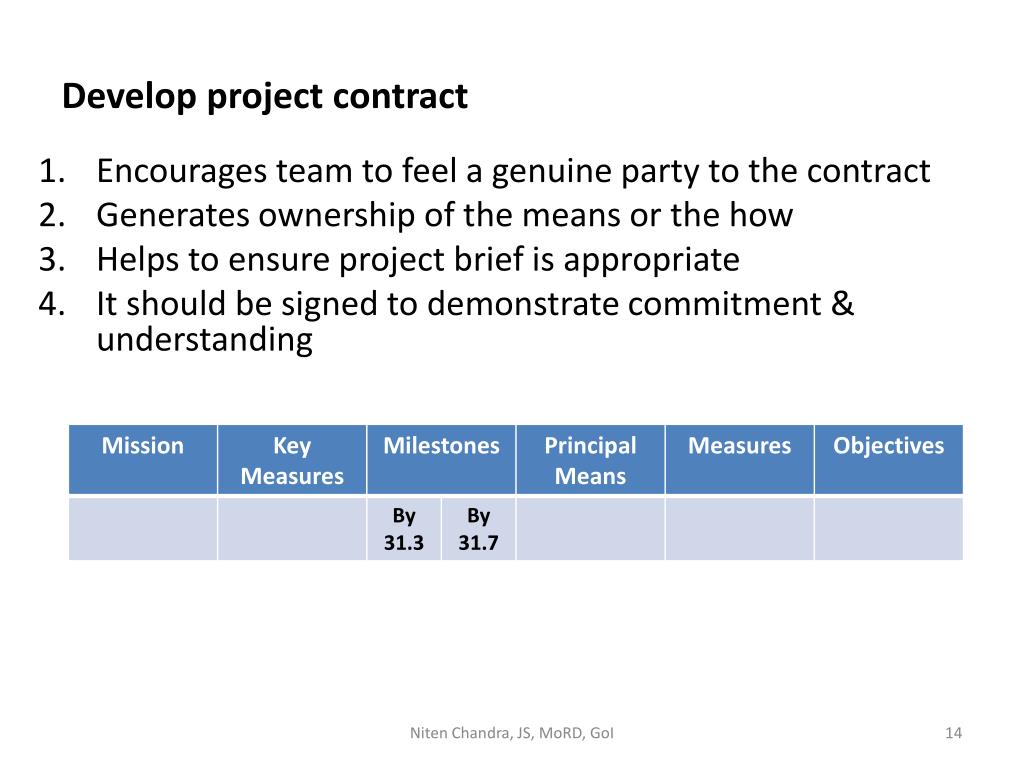 Develop project contract

1. Encourages team to feel a genuine party to the contract
2. Generates ownership of the means or the how
3. Helps to ensure project brief is appropriate
4. It should be signed to demonstrate commitment & understanding

| Mission | Key Measures | Milestones | | Principal Means | Measures | Objectives |
|---|---|---|---|---|---|---|
| | | By 31.3 | By 31.7 | | | |

Niten Chandra, JS, MoRD, GoI

14